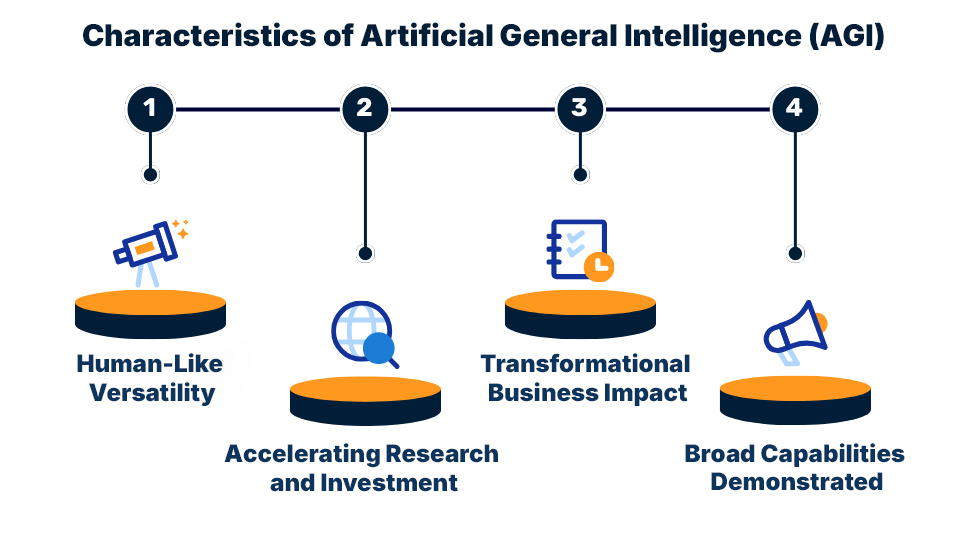 Characteristics of Artificial General Intelligence (AGI)

1

2

3

4

Human-Like Versatility

Accelerating Research and Investment

Transformational Business Impact

Broad Capabilities Demonstrated